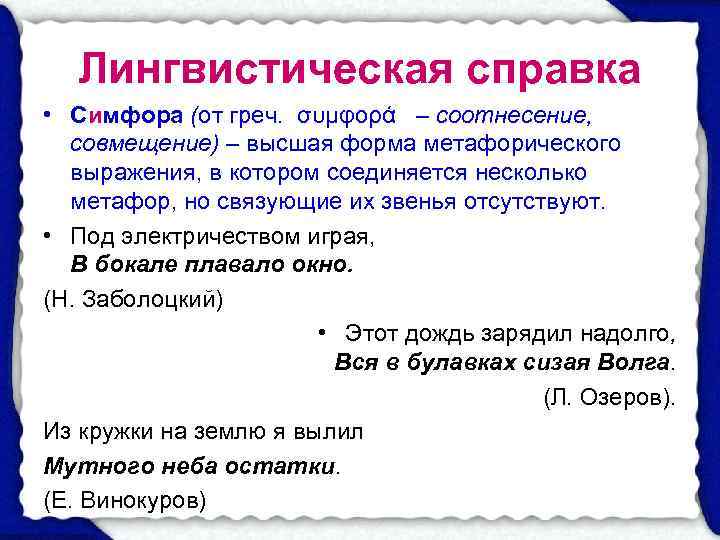 Лингвистическая справка

• Симфора (от греч. συμφορά – соотнесение, совмещение) – высшая форма метафорического выражения, в котором соединяется несколько метафор, но связующие их звенья отсутствуют.

• Под электричеством играя,
В бокале плавало окно.

(Н. Заболоцкий)

• Этот дождь зарядил надолго,
Вся в булавках сизая Волга.
(Л. Озеров).

Из кружки на землю я вылил
Мутного неба остатки.
(Е. Винокуров)